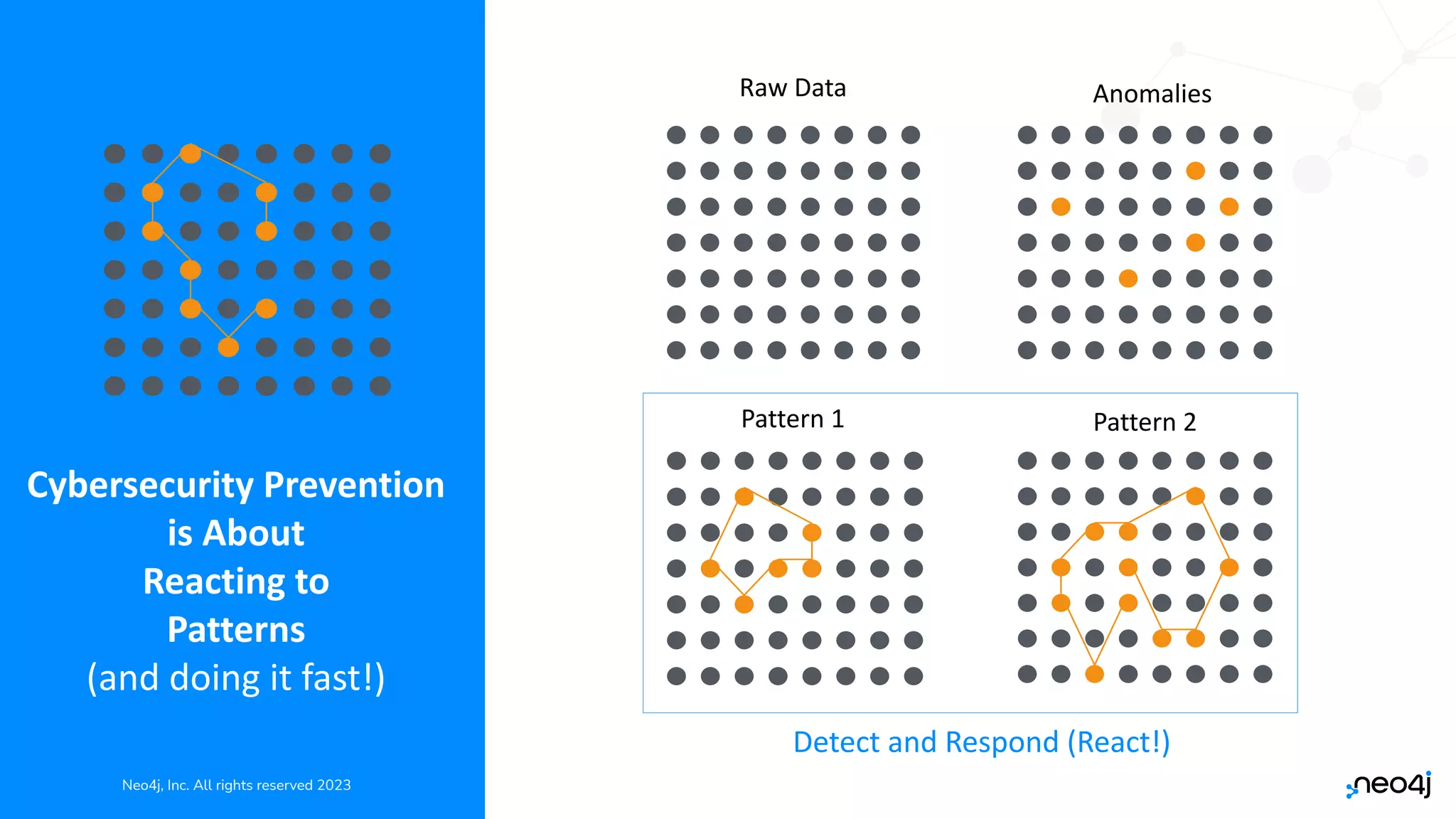 Cybersecurity Prevention is About Reacting to Patterns (and doing it fast!)

Neo4j, Inc. All rights reserved 2023

Raw Data

Anomalies

Pattern 1

Pattern 2

Detect and Respond (React!)

neo4j